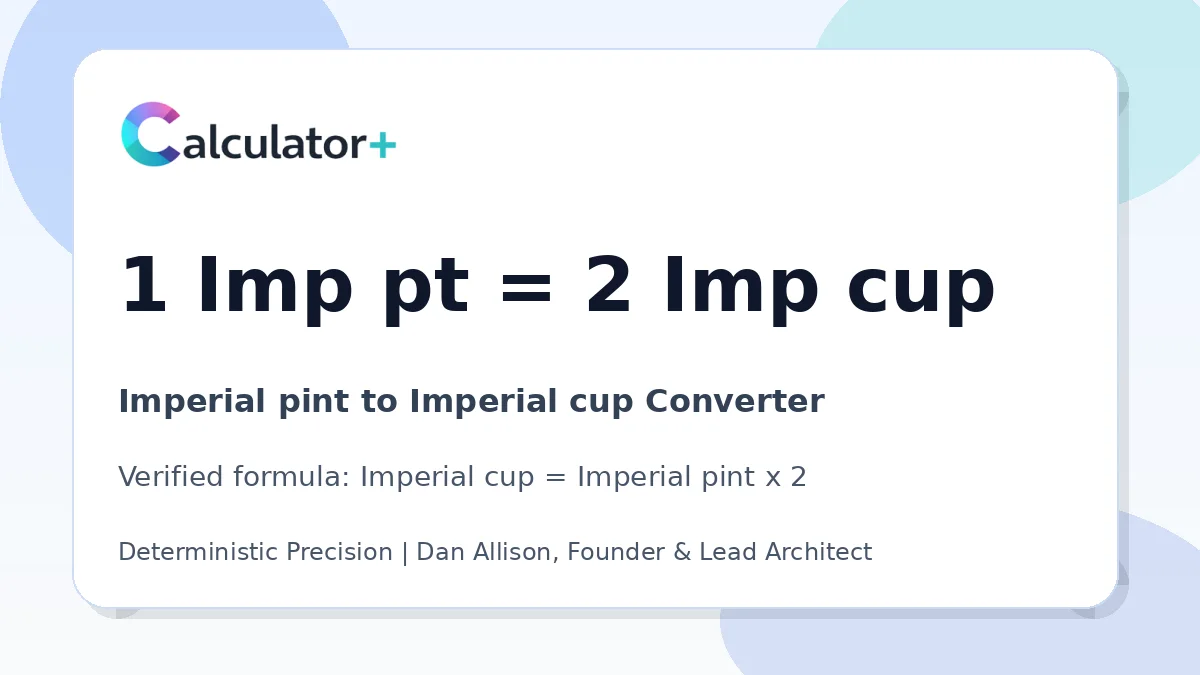 Calculator+

1 Imp pt = 2 Imp cup

Imperial pint to Imperial cup Converter

Verified formula: Imperial cup = Imperial pint x 2

Deterministic Precision | Dan Allison, Founder & Lead Architect